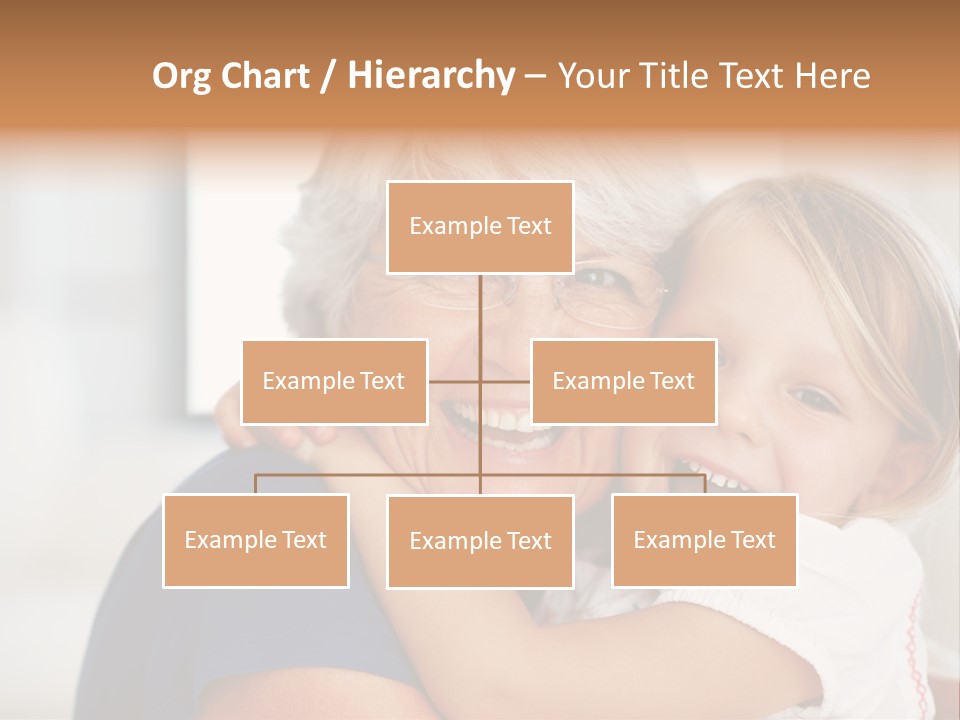 Org Chart / Hierarchy – Your Title Text Here

Example Text

Example Text

Example Text

Example Text

Example Text

Example Text